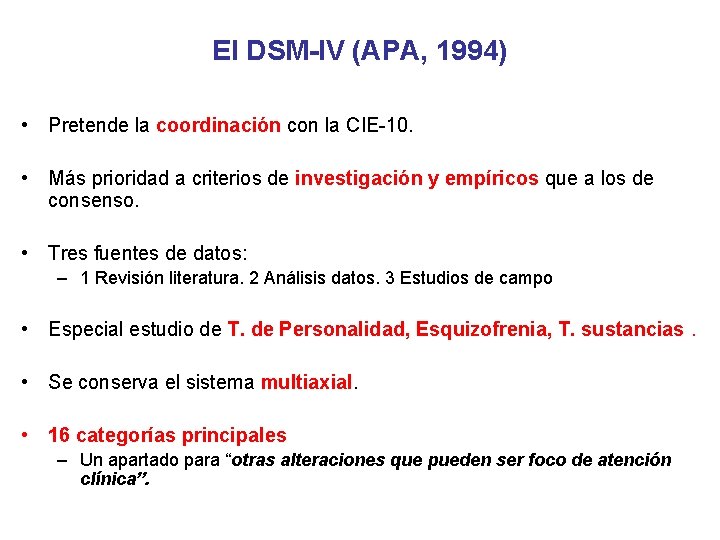 El DSM-IV (APA, 1994)

• Pretende la coordinación con la CIE-10.

• Más prioridad a criterios de investigación y empíricos que a los de consenso.

• Tres fuentes de datos:
– 1 Revisión literatura. 2 Análisis datos. 3 Estudios de campo

• Especial estudio de T. de Personalidad, Esquizofrenia, T. sustancias .

• Se conserva el sistema multiaxial.

• 16 categorías principales
– Un apartado para “otras alteraciones que pueden ser foco de atención clínica”.